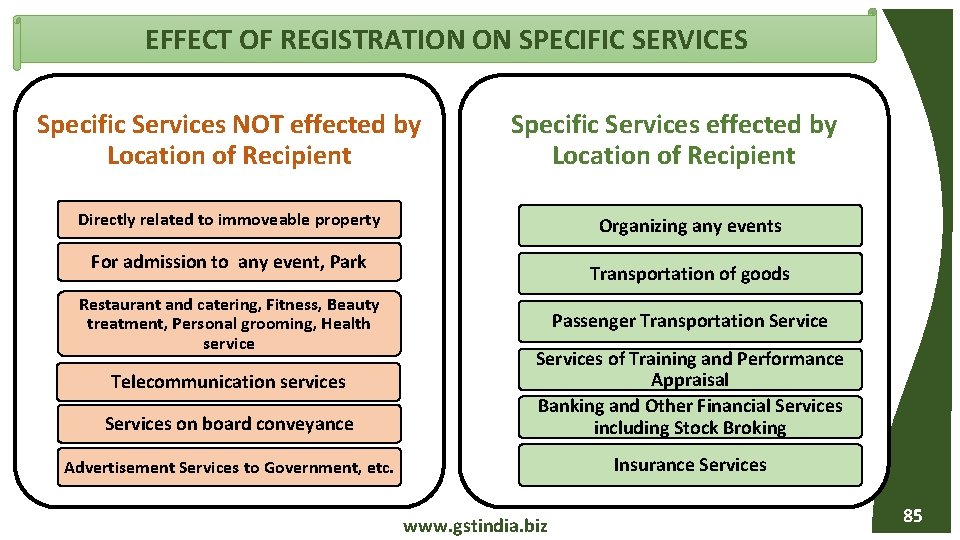 EFFECT OF REGISTRATION ON SPECIFIC SERVICES

Specific Services NOT effected by Location of Recipient

Directly related to immoveable property

For admission to any event, Park

Restaurant and catering, Fitness, Beauty treatment, Personal grooming, Health service

Telecommunication services

Services on board conveyance

Advertisement Services to Government, etc.

Specific Services effected by Location of Recipient

Organizing any events

Transportation of goods

Passenger Transportation Service

Services of Training and Performance Appraisal

Banking and Other Financial Services including Stock Broking

Insurance Services

www.gstindia.biz

85